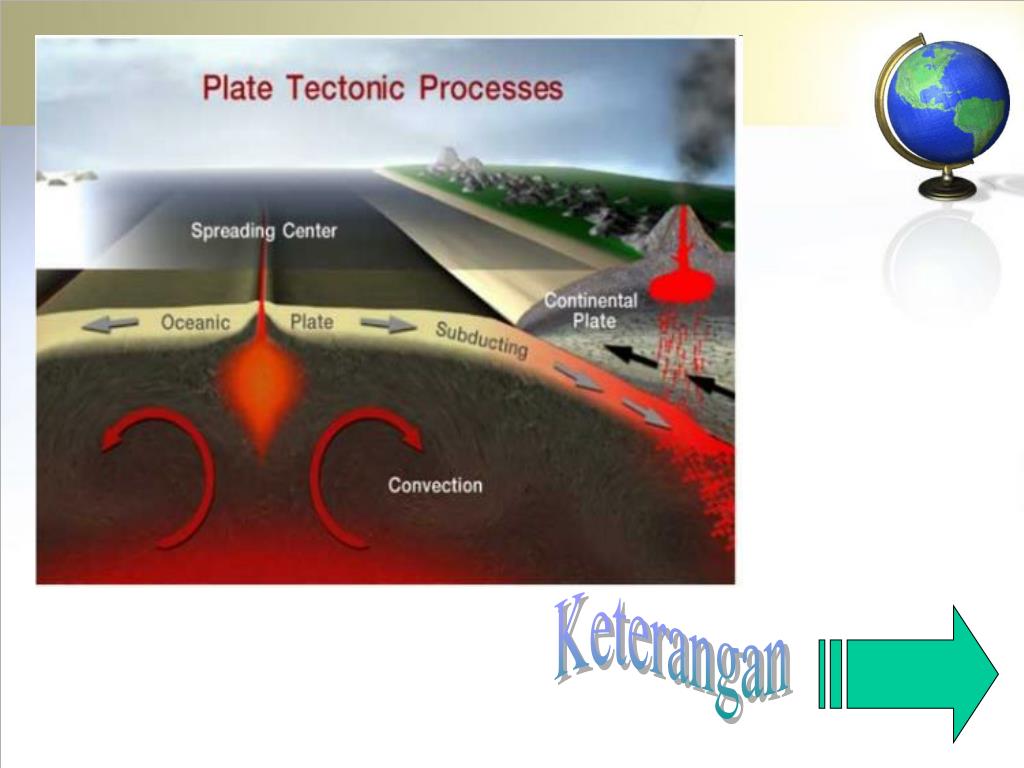 Plate Tectonic Processes

Spreading Center

Oceanic Plate

Subducting

Continental Plate

Convection

Keterangan